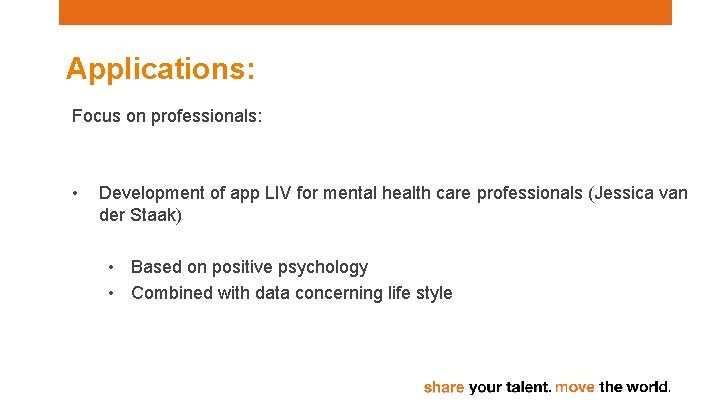 Applications:

Focus on professionals:

• Development of app LIV for mental health care professionals (Jessica van der Staak)

• Based on positive psychology
• Combined with data concerning life style

share your talent. move the world.